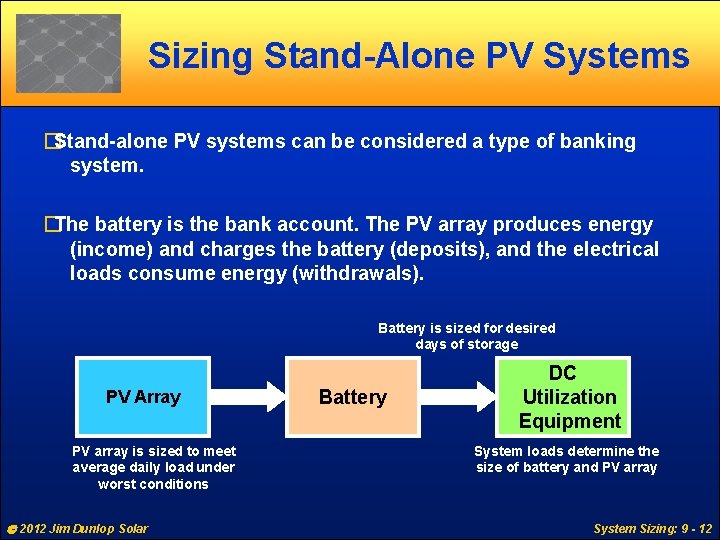 Sizing Stand-Alone PV Systems

Stand-alone PV systems can be considered a type of banking system.

The battery is the bank account. The PV array produces energy (income) and charges the battery (deposits), and the electrical loads consume energy (withdrawals).

Battery is sized for desired days of storage

PV Array

Battery

DC Utilization Equipment

PV array is sized to meet average daily load under worst conditions

System loads determine the size of battery and PV array

© 2012 Jim Dunlop Solar

System Sizing: 9 - 12